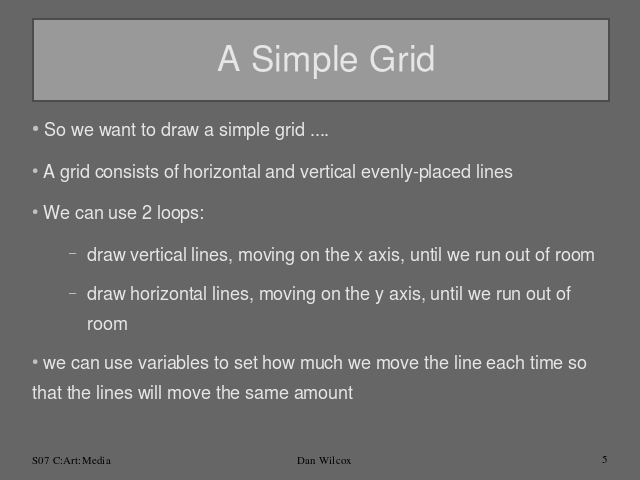 A Simple Grid

• So we want to draw a simple grid ....

• A grid consists of horizontal and vertical evenly-placed lines

• We can use 2 loops:

– draw vertical lines, moving on the x axis, until we run out of room

– draw horizontal lines, moving on the y axis, until we run out of room

• we can use variables to set how much we move the line each time so that the lines will move the same amount

S07 C:Art:Media

Dan Wilcox

5